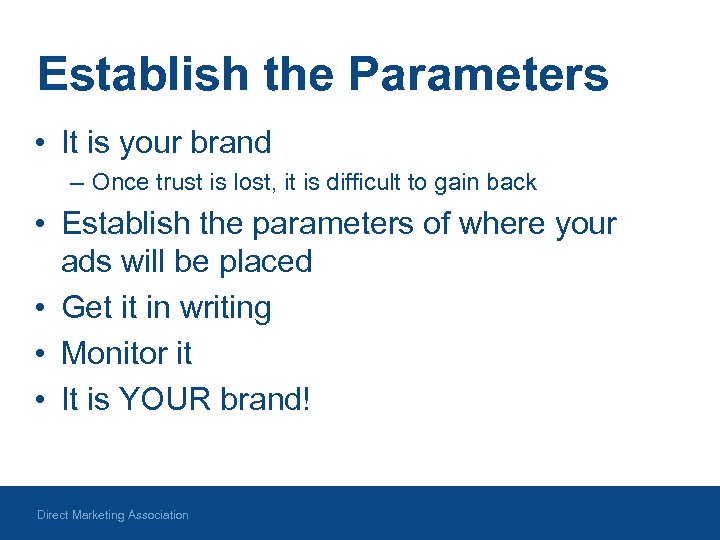 Establish the Parameters

• It is your brand
  – Once trust is lost, it is difficult to gain back
• Establish the parameters of where your ads will be placed
• Get it in writing
• Monitor it
• It is YOUR brand!

Direct Marketing Association